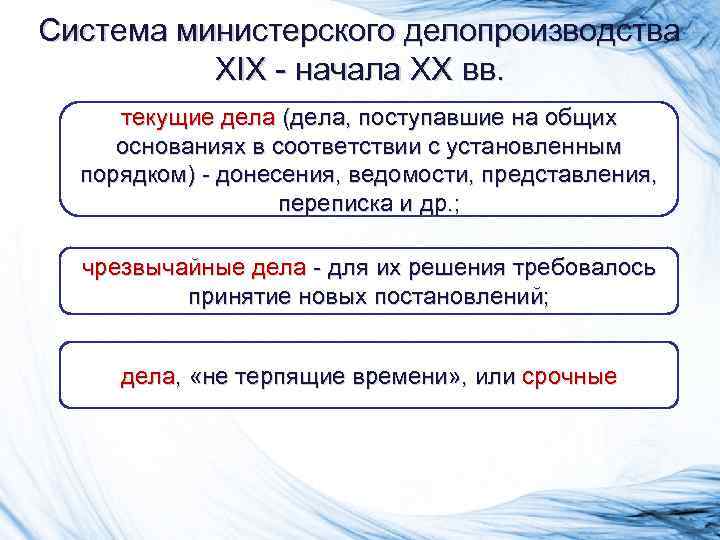 Система министерского делопроизводства XIX - начала XX вв.

текущие дела (дела, поступавшие на общих основаниях в соответствии с установленным порядком) - донесения, ведомости, представления, переписка и др.;

чрезвычайные дела - для их решения требовалось принятие новых постановлений;

дела, «не терпящие времени», или срочные